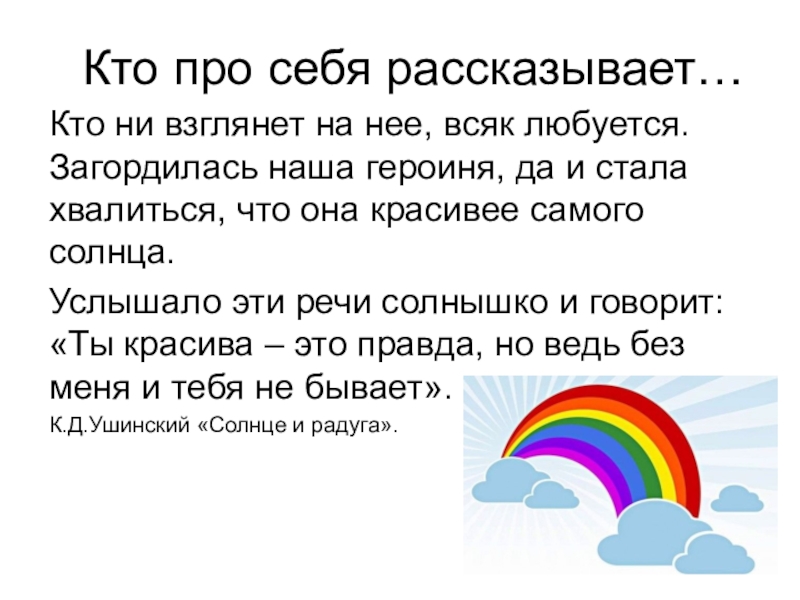 Кто про себя рассказывает…

Кто ни взглянет на нее, всяк любуется. Загордилась наша героиня, да и стала хвалиться, что она красивее самого солнца.

Услышало эти речи солнышко и говорит: «Ты красива – это правда, но ведь без меня и тебя не бывает».

К.Д.Ушинский «Солнце и радуга».